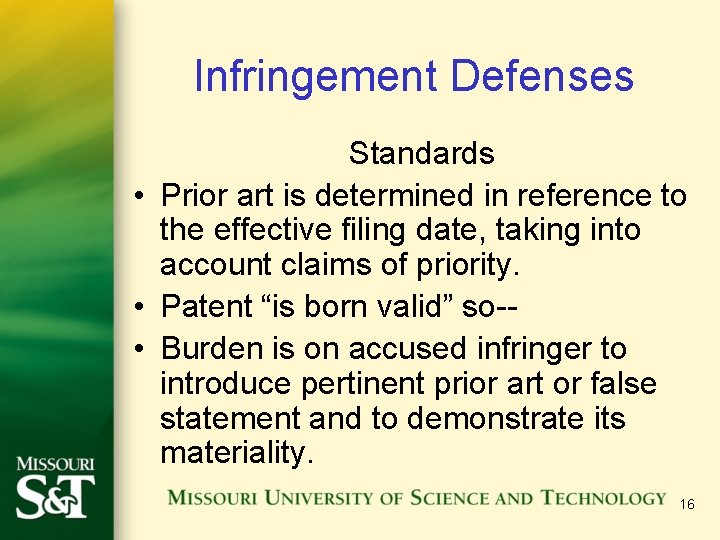 Infringement Defenses

Standards

• Prior art is determined in reference to the effective filing date, taking into account claims of priority.
• Patent “is born valid” so--
• Burden is on accused infringer to introduce pertinent prior art or false statement and to demonstrate its materiality.

MISSOURI S&T

MISSOURI UNIVERSITY OF SCIENCE AND TECHNOLOGY

16